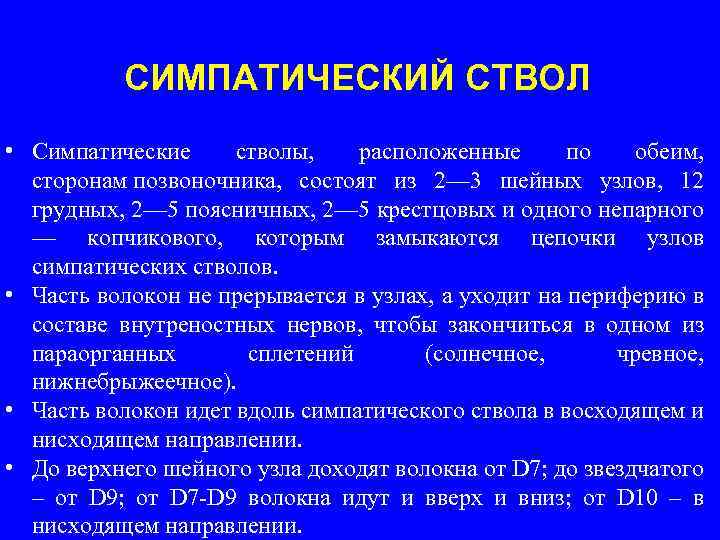 СИМПАТИЧЕСКИЙ СТВОЛ

• Симпатические стволы, расположенные по обеим, сторонам позвоночника, состоят из 2—3 шейных узлов, 12 грудных, 2—5 поясничных, 2—5 крестцовых и одного непарного — копчикового, которым замыкаются цепочки узлов симпатических стволов.
• Часть волокон не прерывается в узлах, а уходит на периферию в составе внутреностных нервов, чтобы закончиться в одном из параорганных сплетений (солнечное, чревное, нижнебрыжеечное).
• Часть волокон идет вдоль симпатического ствола в восходящем и нисходящем направлении.
• До верхнего шейного узла доходят волокна от D7; до звездчатого – от D9; от D7-D9 волокна идут и вверх и вниз; от D10 – в нисходящем направлении.